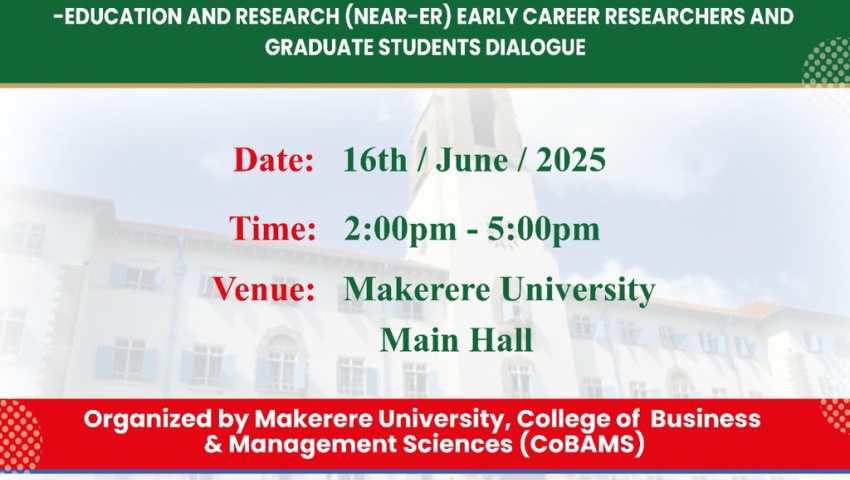 -EDUCATION AND RESEARCH (NEAR-ER) EARLY CAREER RESEARCHERS AND GRADUATE STUDENTS DIALOGUE

Date: 16th / June / 2025

Time: 2:00pm - 5:00pm

Venue: Makerere University Main Hall

Organized by Makerere University, College of Business & Management Sciences (CoBAMS)